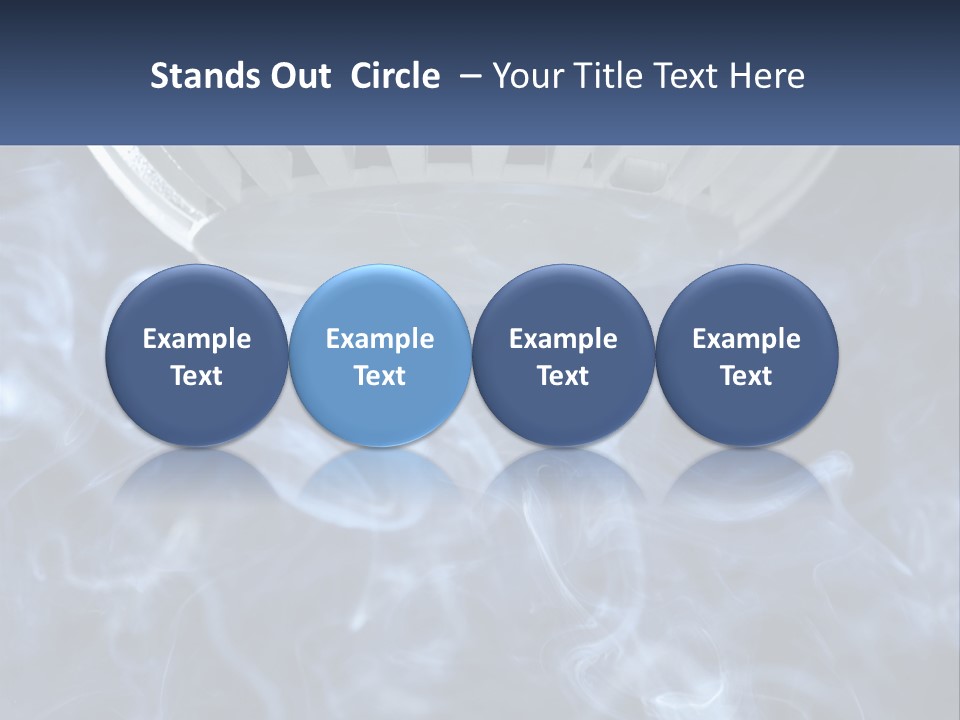 Stands Out Circle – Your Title Text Here

Example Text

Example Text

Example Text

Example Text